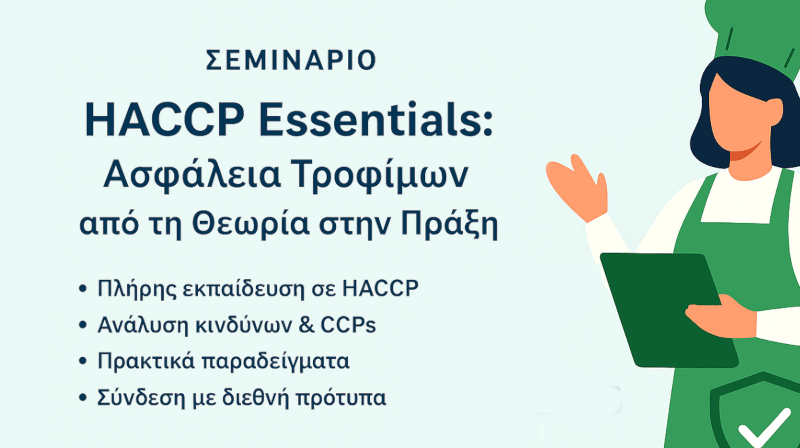 ΣΕΜΙΝΑΡΙΟ

HACCP Essentials:
Ασφάλεια Τροφίμων
από τη Θεωρία στην Πράξη

• Πλήρης εκπαίδευση σε HACCP
• Ανάλυση κινδύνων & CCPs
• Πρακτικά παραδείγματα
• Σύνδεση με διεθνή πρότυπα